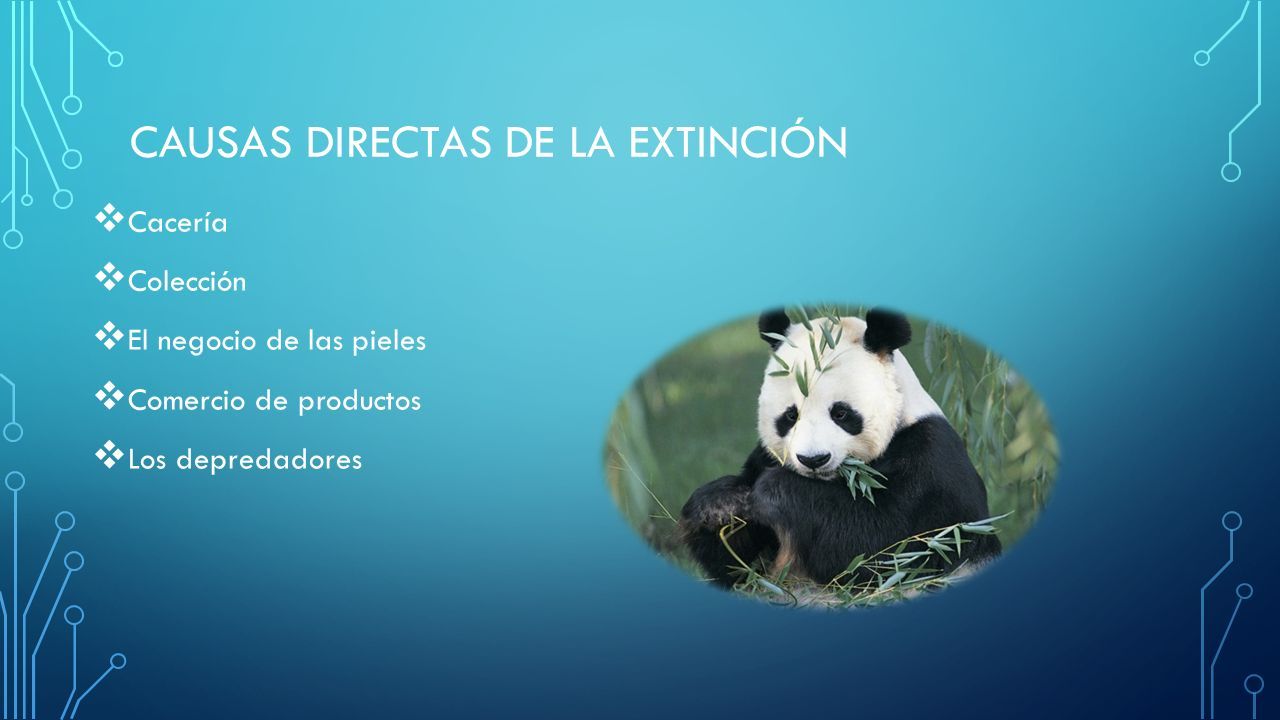 CAUSAS DIRECTAS DE LA EXTINCIÓN

❖ Cacería
❖ Colección
❖ El negocio de las pieles
❖ Comercio de productos
❖ Los depredadores